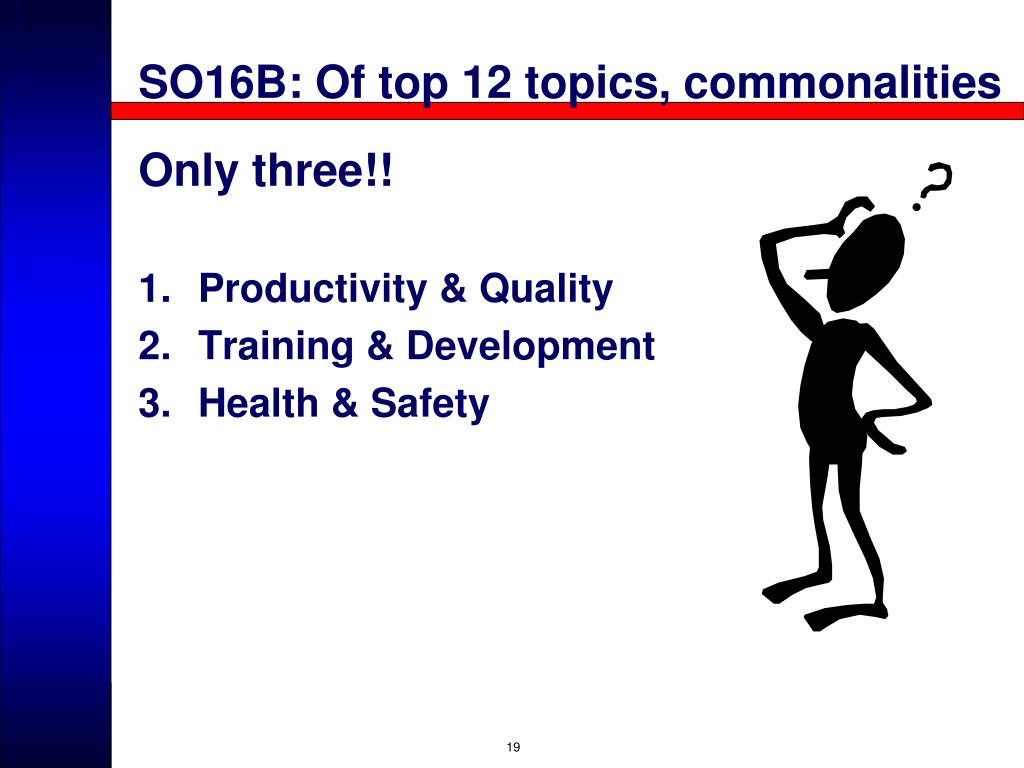 SO16B: Of top 12 topics, commonalities

Only three!!

1. Productivity & Quality
2. Training & Development
3. Health & Safety

?

19